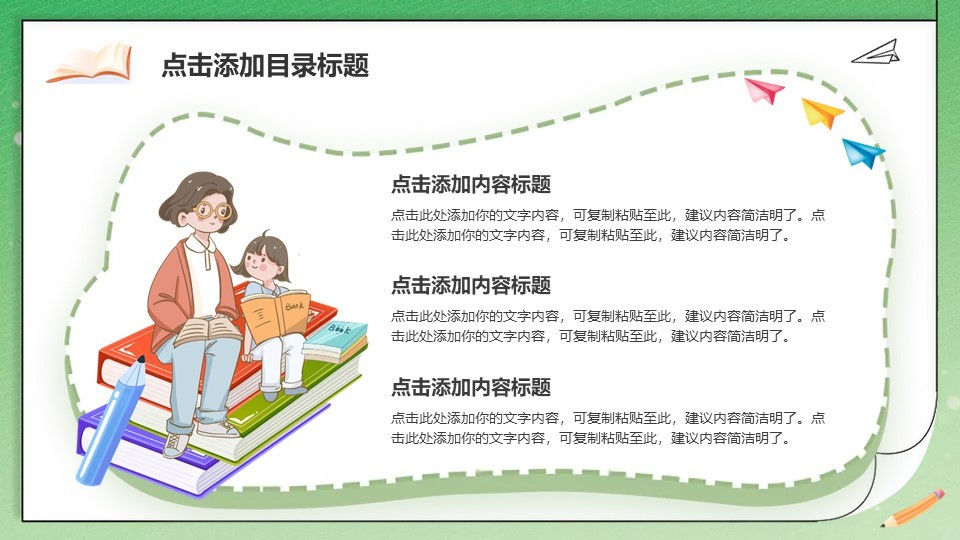 点击添加目录标题

点击添加内容标题

点击此处添加你的文字内容，可复制粘贴至此，建议内容简洁明了。点击此处添加你的文字内容，可复制粘贴至此，建议内容简洁明了。

点击添加内容标题

点击此处添加你的文字内容，可复制粘贴至此，建议内容简洁明了。点击此处添加你的文字内容，可复制粘贴至此，建议内容简洁明了。

点击添加内容标题

点击此处添加你的文字内容，可复制粘贴至此，建议内容简洁明了。点击此处添加你的文字内容，可复制粘贴至此，建议内容简洁明了。

Book

Book